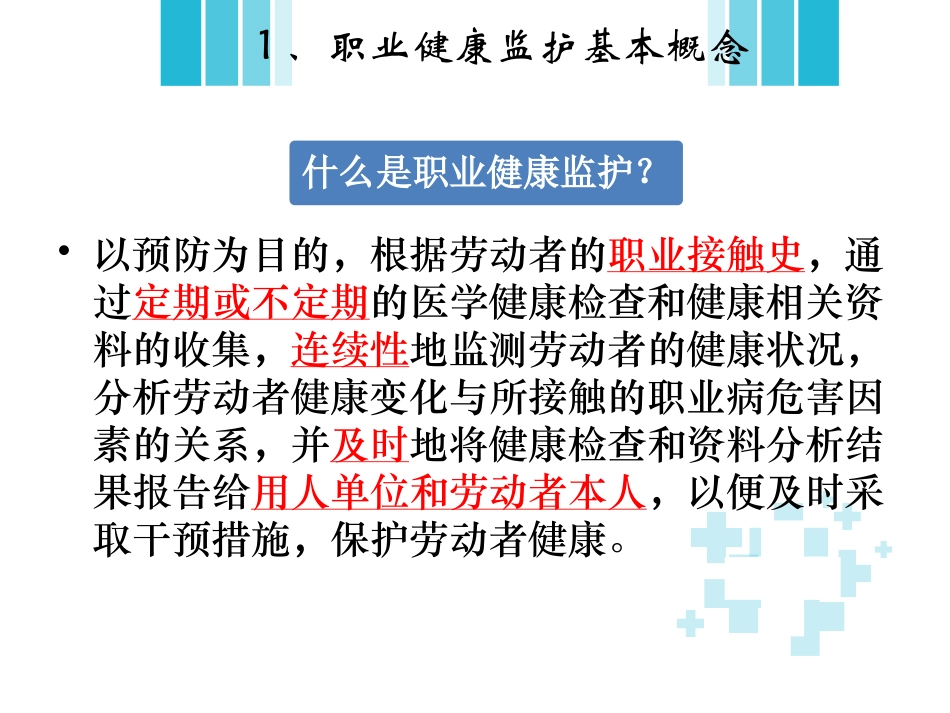 1、职业健康监护基本概念

什么是职业健康监护?

• 以预防为目的，根据劳动者的职业接触史，通过定期或不定期的医学健康检查和健康相关资料的收集，连续性地监测劳动者的健康状况，分析劳动者健康变化与所接触的职业病危害因素的关系，并及时地将健康检查和资料分析结果报告给用人单位和劳动者本人，以便及时采取干预措施，保护劳动者健康。